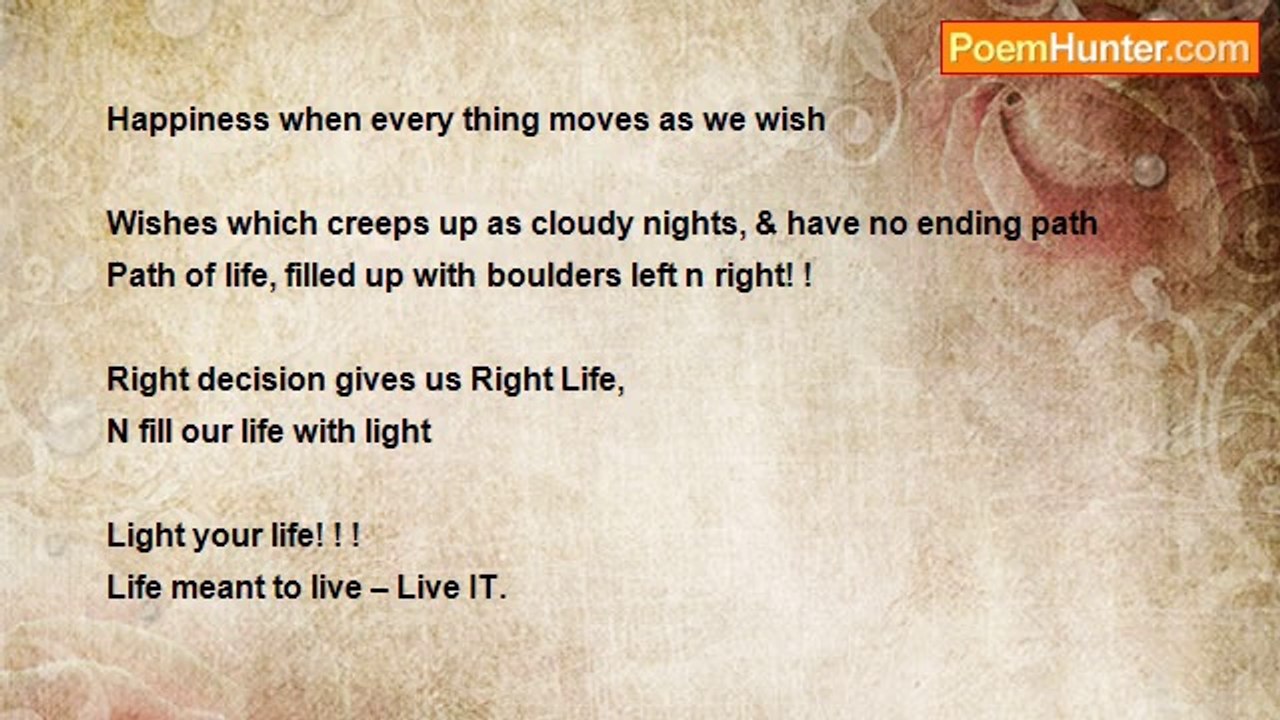 PoemHunter.com

Happiness when every thing moves as we wish

Wishes which creeps up as cloudy nights, & have no ending path
Path of life, filled up with boulders left n right! !

Right decision gives us Right Life,
N fill our life with light

Light your life! ! !
Life meant to live – Live IT.